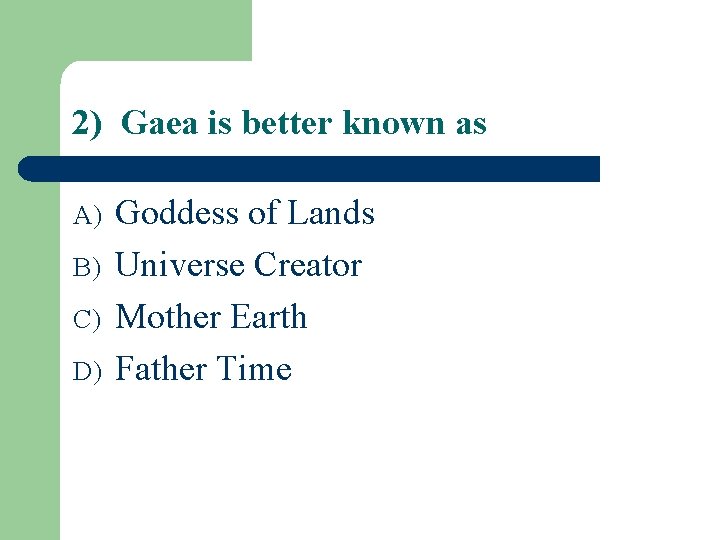 2) Gaea is better known as

A) Goddess of Lands
B) Universe Creator
C) Mother Earth
D) Father Time